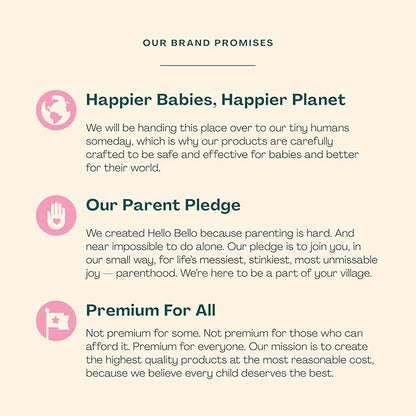 OUR BRAND PROMISES

Happier Babies, Happier Planet

We will be handing this place over to our tiny humans someday, which is why our products are carefully crafted to be safe and effective for babies and better for their world.

Our Parent Pledge

We created Hello Bello because parenting is hard. And near impossible to do alone. Our pledge is to join you, in our small way, for life's messiest, stinkiest, most unmissable joy — parenthood. We're here to be a part of your village.

Premium For All

Not premium for some. Not premium for those who can afford it. Premium for everyone. Our mission is to create the highest quality products at the most reasonable cost, because we believe every child deserves the best.